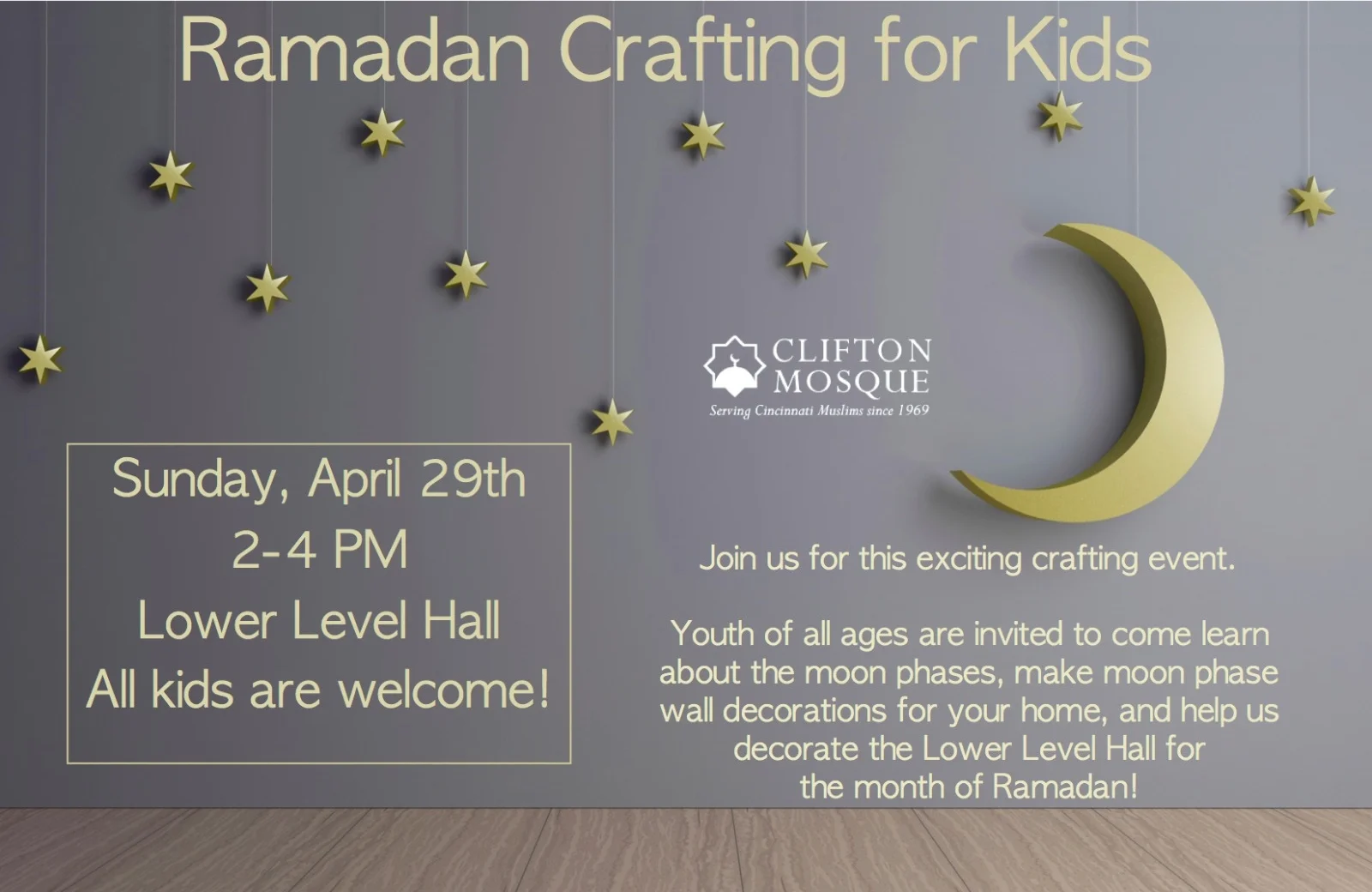 Ramadan Crafting for Kids

CLIFTON MOSQUE
Serving Cincinnati Muslims since 1969

Sunday, April 29th
2-4 PM
Lower Level Hall
All kids are welcome!

Join us for this exciting crafting event.

Youth of all ages are invited to come learn about the moon phases, make moon phase wall decorations for your home, and help us decorate the Lower Level Hall for the month of Ramadan!